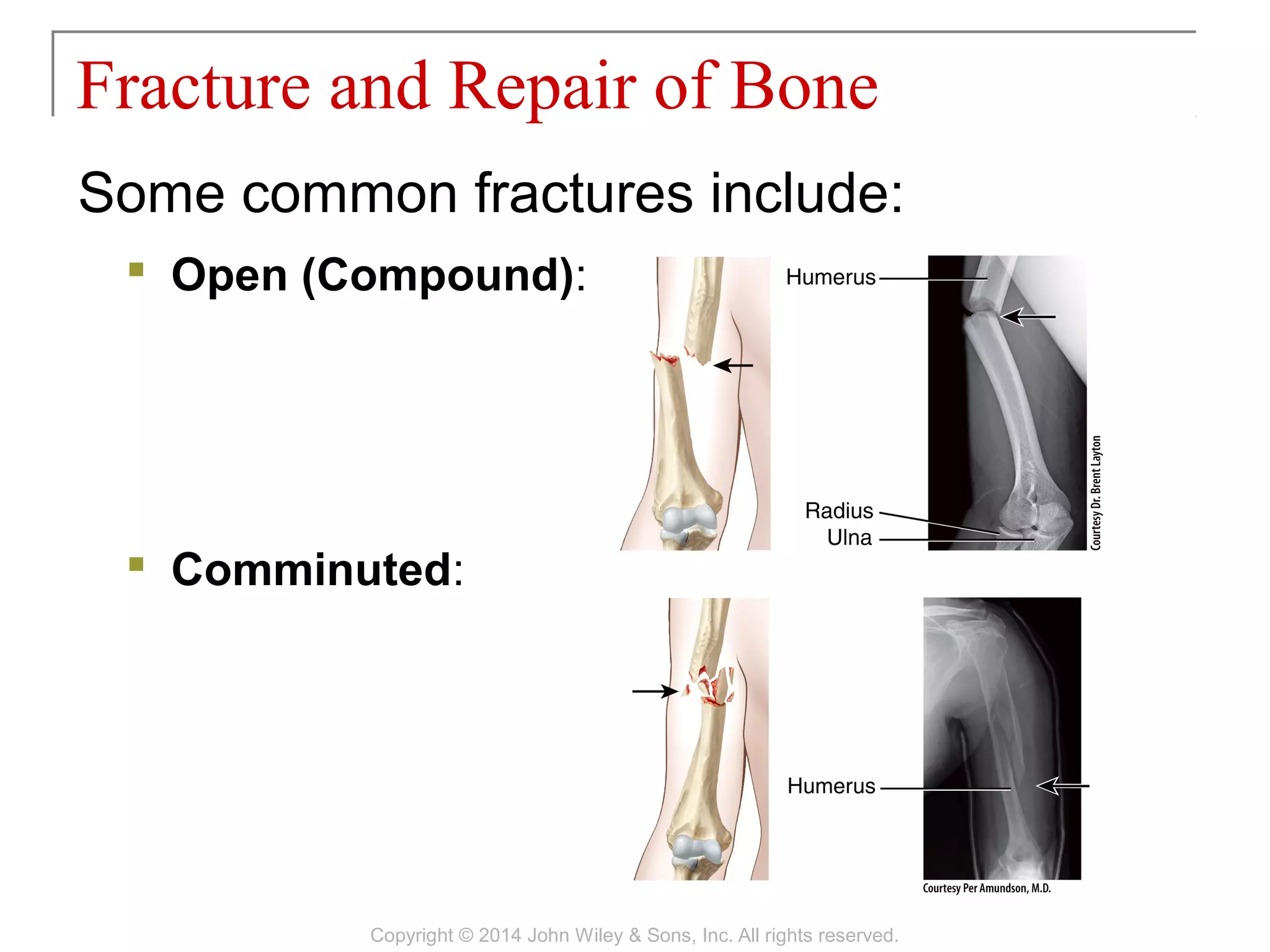 Fracture and Repair of Bone

Some common fractures include:

Open (Compound):

Humerus

Radius

Ulna

Courtesy Dr. Brent Layton

Comminuted:

Humerus

Courtesy Per Amundson, M.D.

Copyright © 2014 John Wiley & Sons, Inc. All rights reserved.